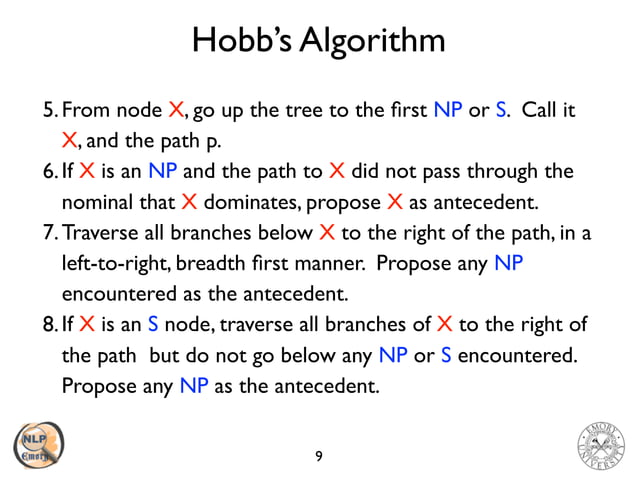 Hobb's Algorithm

5. From node X, go up the tree to the first NP or S. Call it X, and the path p.

6. If X is an NP and the path to X did not pass through the nominal that X dominates, propose X as antecedent.

7. Traverse all branches below X to the right of the path, in a left-to-right, breadth first manner. Propose any NP encountered as the antecedent.

8. If X is an S node, traverse all branches of X to the right of the path but do not go below any NP or S encountered. Propose any NP as the antecedent.

NLP
Emory

9

EMORY
UNIVERSITY